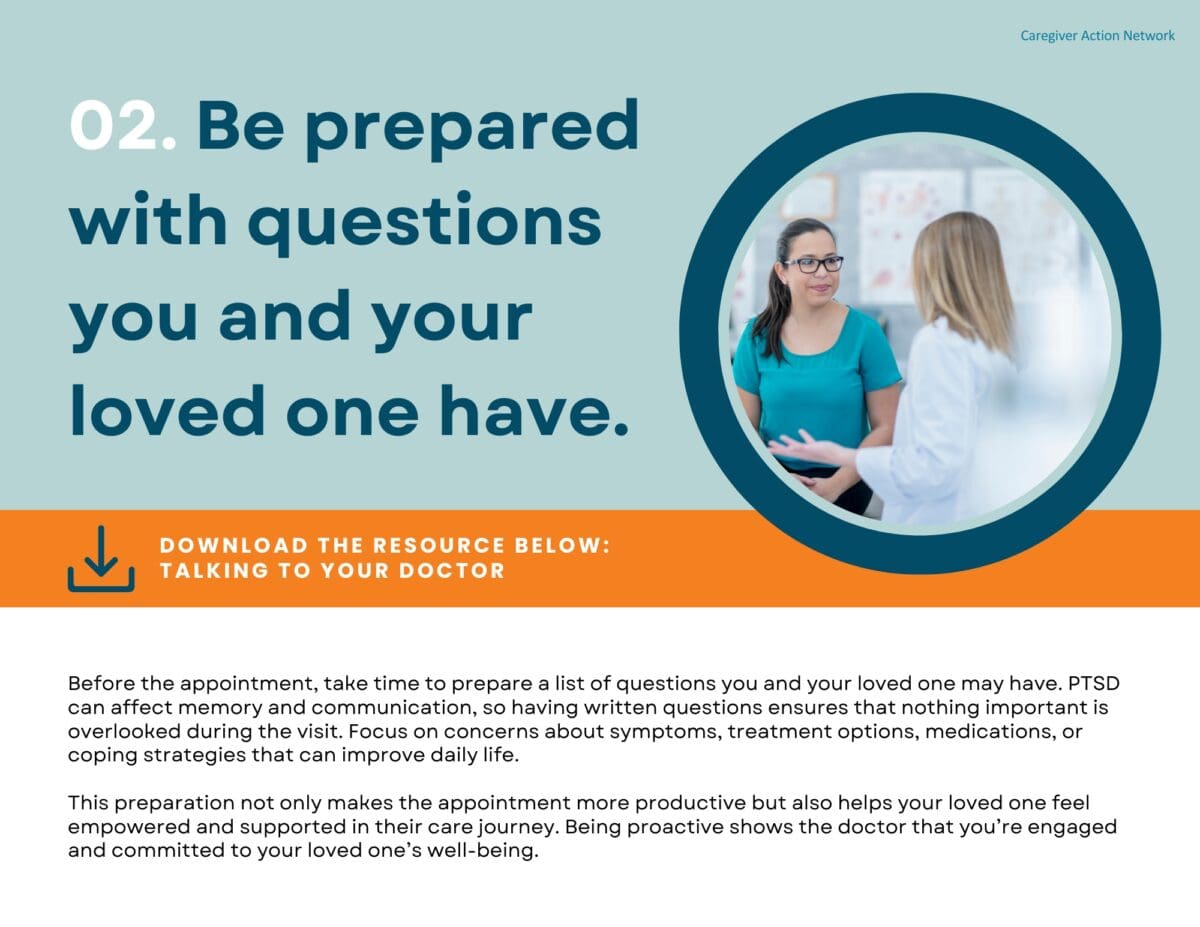 Caregiver Action Network

02. Be prepared with questions you and your loved one have.

DOWNLOAD THE RESOURCE BELOW: TALKING TO YOUR DOCTOR

Before the appointment, take time to prepare a list of questions you and your loved one may have. PTSD can affect memory and communication, so having written questions ensures that nothing important is overlooked during the visit. Focus on concerns about symptoms, treatment options, medications, or coping strategies that can improve daily life.

This preparation not only makes the appointment more productive but also helps your loved one feel empowered and supported in their care journey. Being proactive shows the doctor that you're engaged and committed to your loved one's well-being.